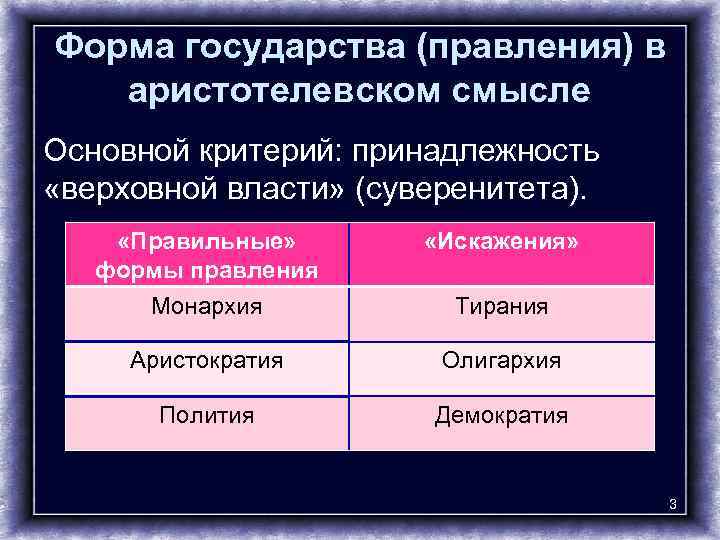 Форма государства (правления) в аристотелевском смысле

Основной критерий: принадлежность «верховной власти» (суверенитета).

| «Правильные» формы правления | «Искажения» |
|---|---|
| Монархия | Тирания |
| Аристократия | Олигархия |
| Полития | Демократия |

3